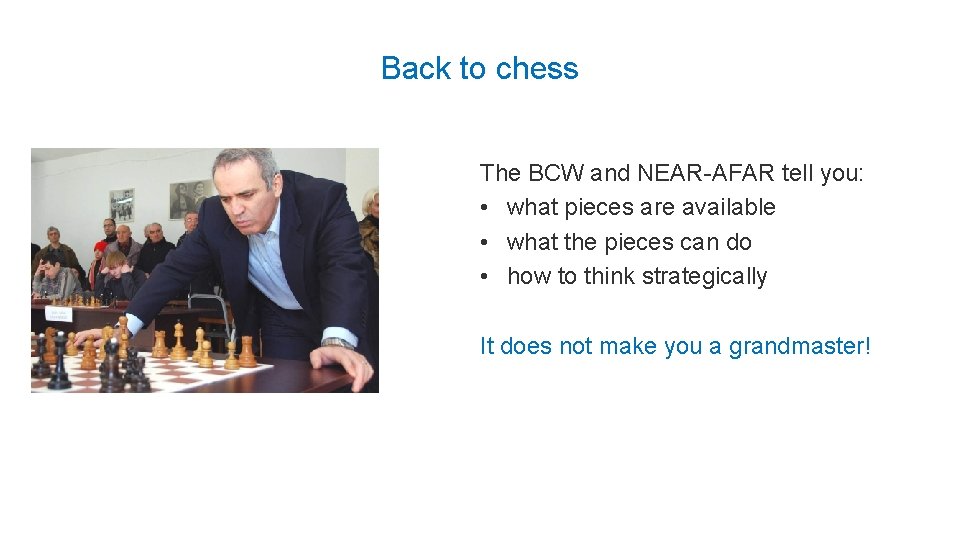 Back to chess

The BCW and NEAR-AFAR tell you:
• what pieces are available
• what the pieces can do
• how to think strategically

It does not make you a grandmaster!